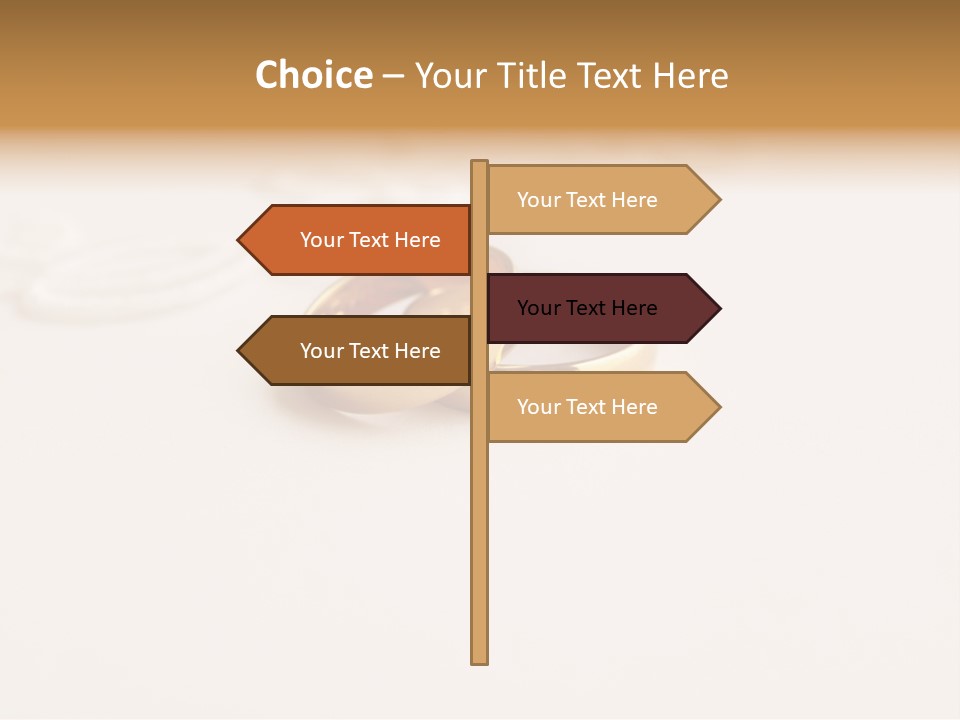 Choice – Your Title Text Here

Your Text Here

Your Text Here

Your Text Here

Your Text Here

Your Text Here